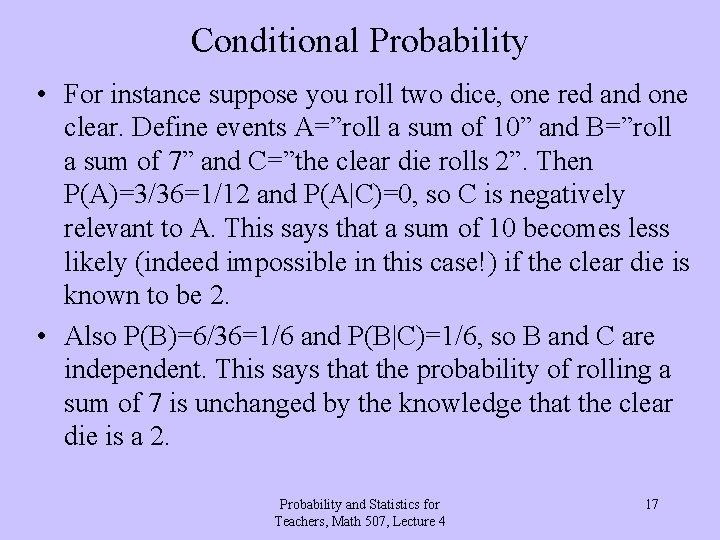 Conditional Probability

• For instance suppose you roll two dice, one red and one clear. Define events A=”roll a sum of 10” and B=”roll a sum of 7” and C=”the clear die rolls 2”. Then P(A)=3/36=1/12 and P(A|C)=0, so C is negatively relevant to A. This says that a sum of 10 becomes less likely (indeed impossible in this case!) if the clear die is known to be 2.

• Also P(B)=6/36=1/6 and P(B|C)=1/6, so B and C are independent. This says that the probability of rolling a sum of 7 is unchanged by the knowledge that the clear die is a 2.

Probability and Statistics for Teachers, Math 507, Lecture 4

17